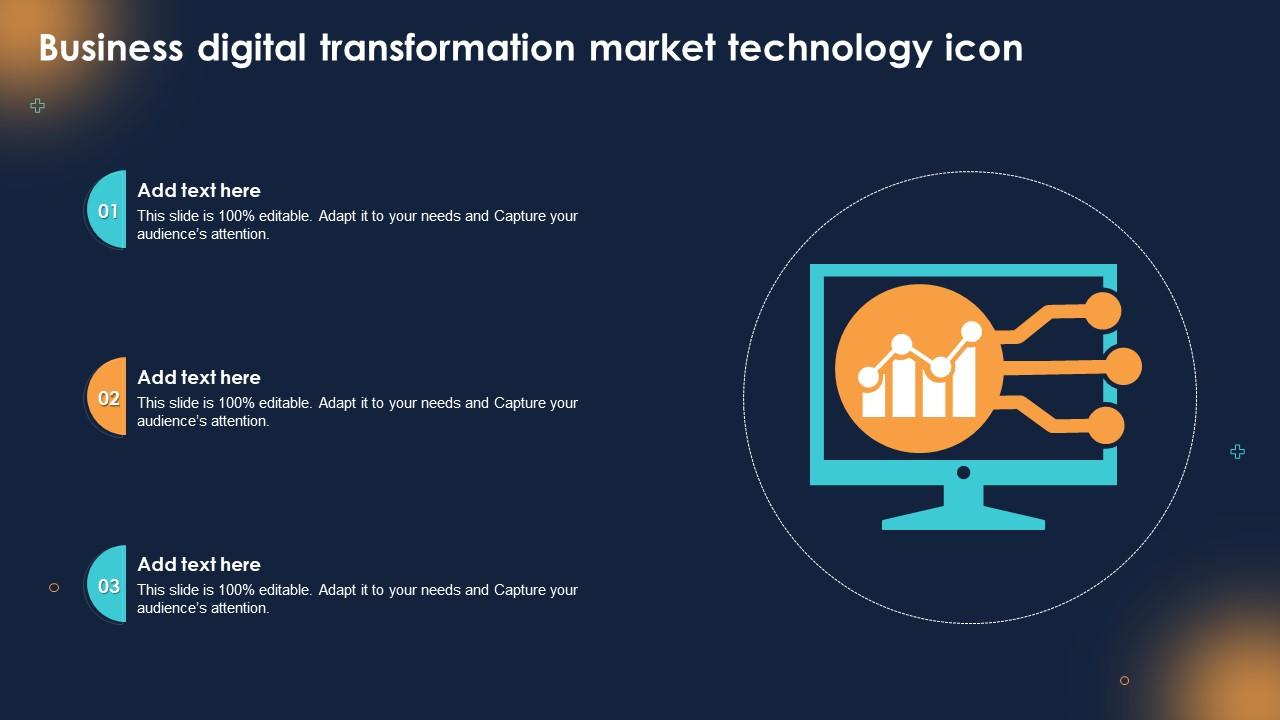 Business digital transformation market technology icon

01
Add text here
This slide is 100% editable. Adapt it to your needs and Capture your audience's attention.

02
Add text here
This slide is 100% editable. Adapt it to your needs and Capture your audience's attention.

03
Add text here
This slide is 100% editable. Adapt it to your needs and Capture your audience's attention.